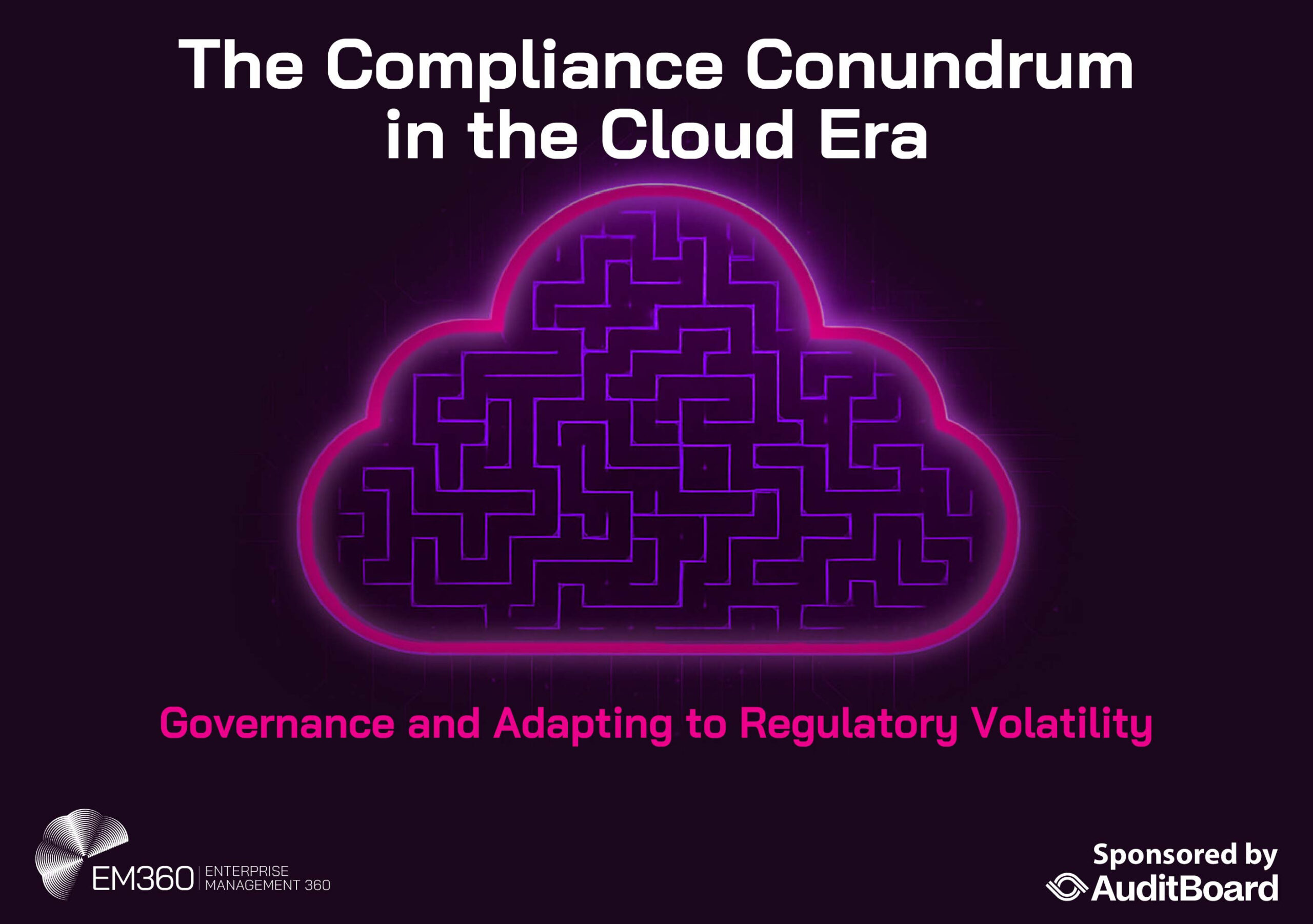 The Compliance Conundrum in the Cloud Era

Governance and Adapting to Regulatory Volatility

EM360 | ENTERPRISE MANAGEMENT 360

Sponsored by
AuditBoard